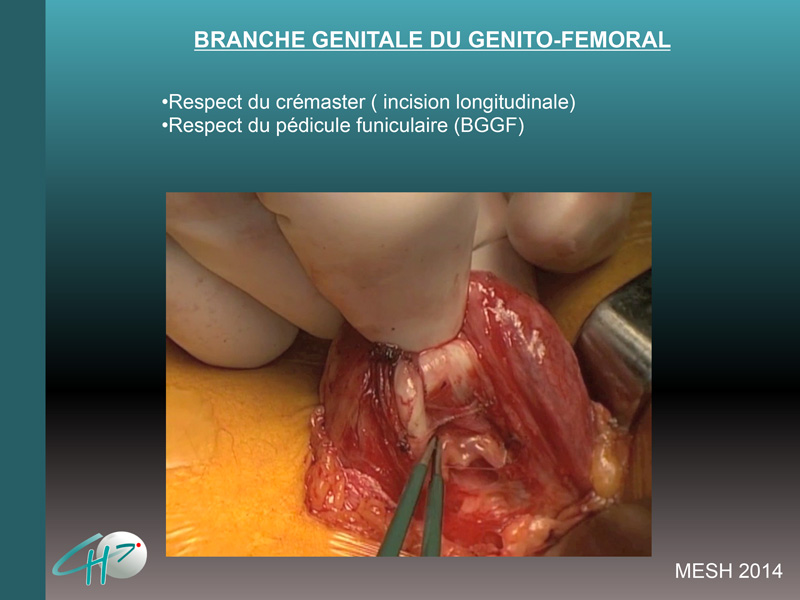 BRANCHE GENITALE DU GENITO-FEMORAL

•Respect du crémaster ( incision longitudinale)
•Respect du pédicule funiculaire (BGGF)

CH

MESH 2014